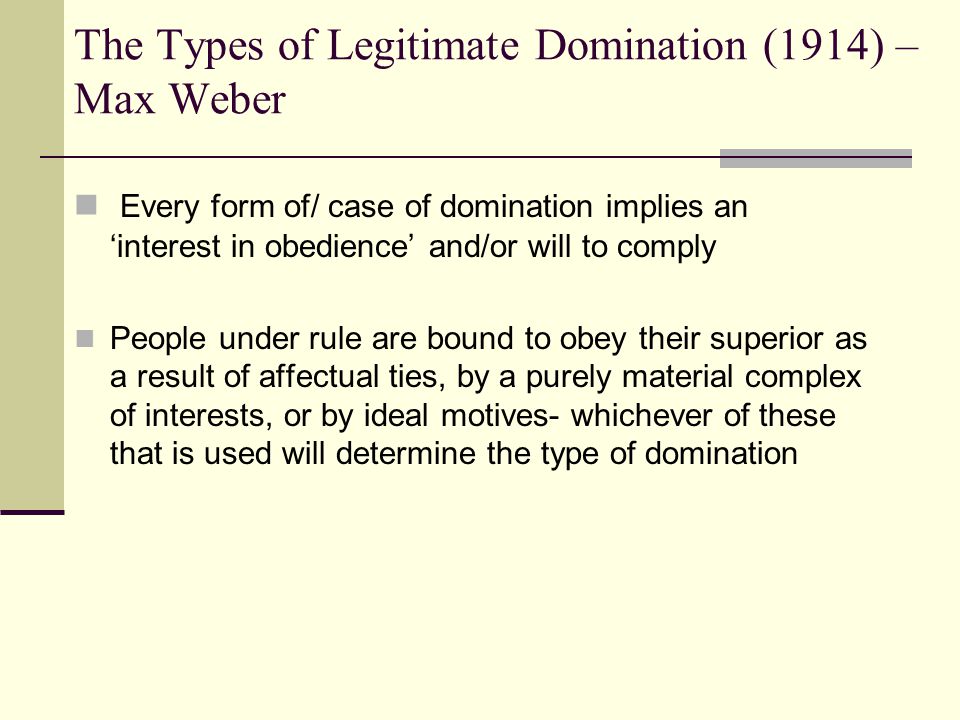 The Types of Legitimate Domination (1914) – Max Weber

Every form of/ case of domination implies an ‘interest in obedience’ and/or will to comply

People under rule are bound to obey their superior as a result of affectual ties, by a purely material complex of interests, or by ideal motives- whichever of these that is used will determine the type of domination